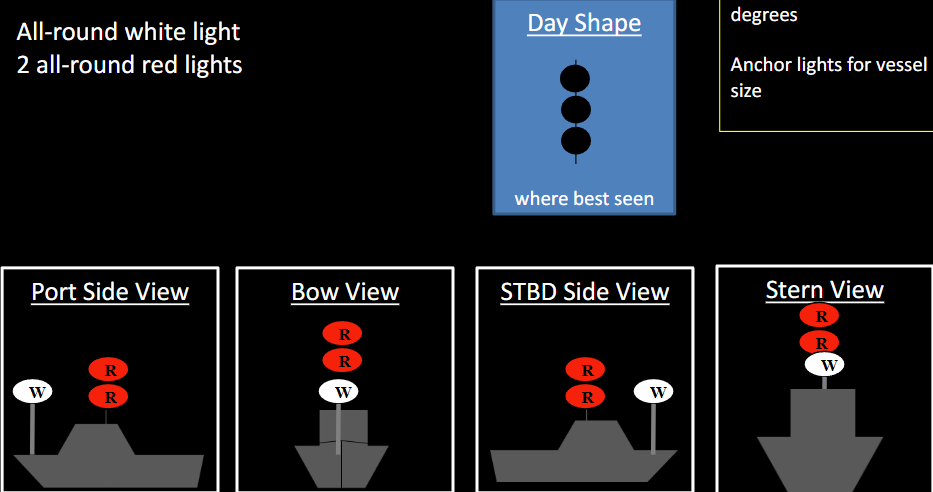 All-round white light
2 all-round red lights

Day Shape

where best seen

degrees

Anchor lights for vessel size

Port Side View

W

R

R

Bow View

R

R

W

STBD Side View

R

R

W

Stern View

R

R

W